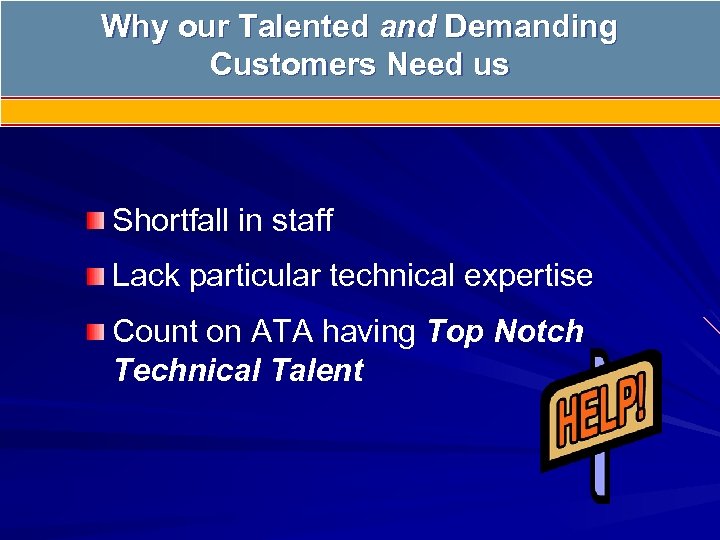 Why our Talented and Demanding Customers Need us

Shortfall in staff

Lack particular technical expertise

Count on ATA having Top Notch Technical Talent

HELP!